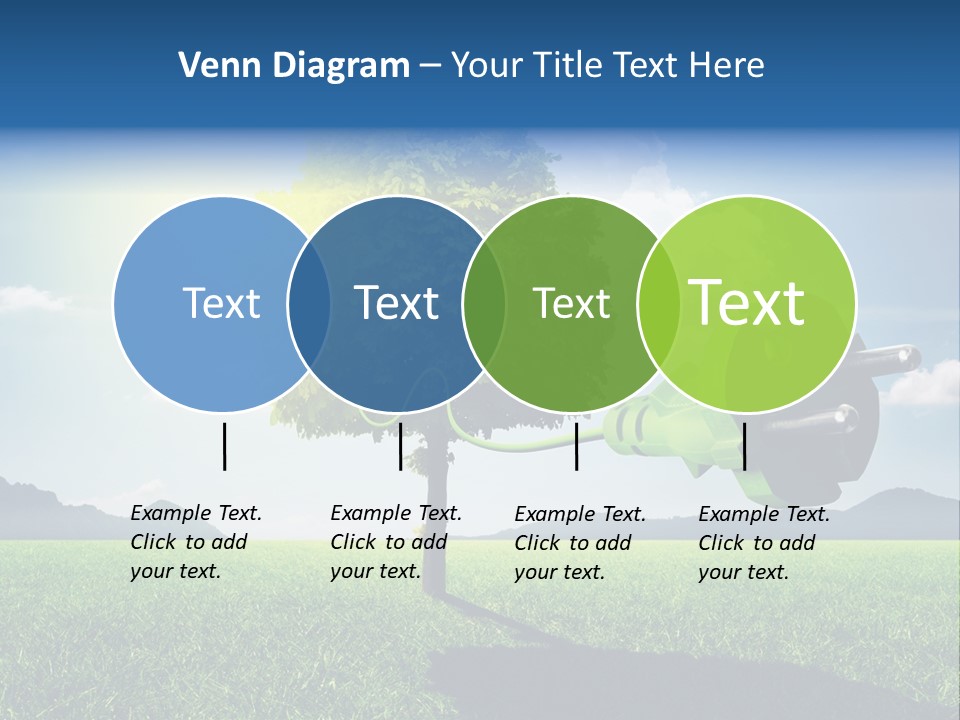 Venn Diagram – Your Title Text Here

Text

Text

Text

Text

Example Text. Click to add your text.

Example Text. Click to add your text.

Example Text. Click to add your text.

Example Text. Click to add your text.